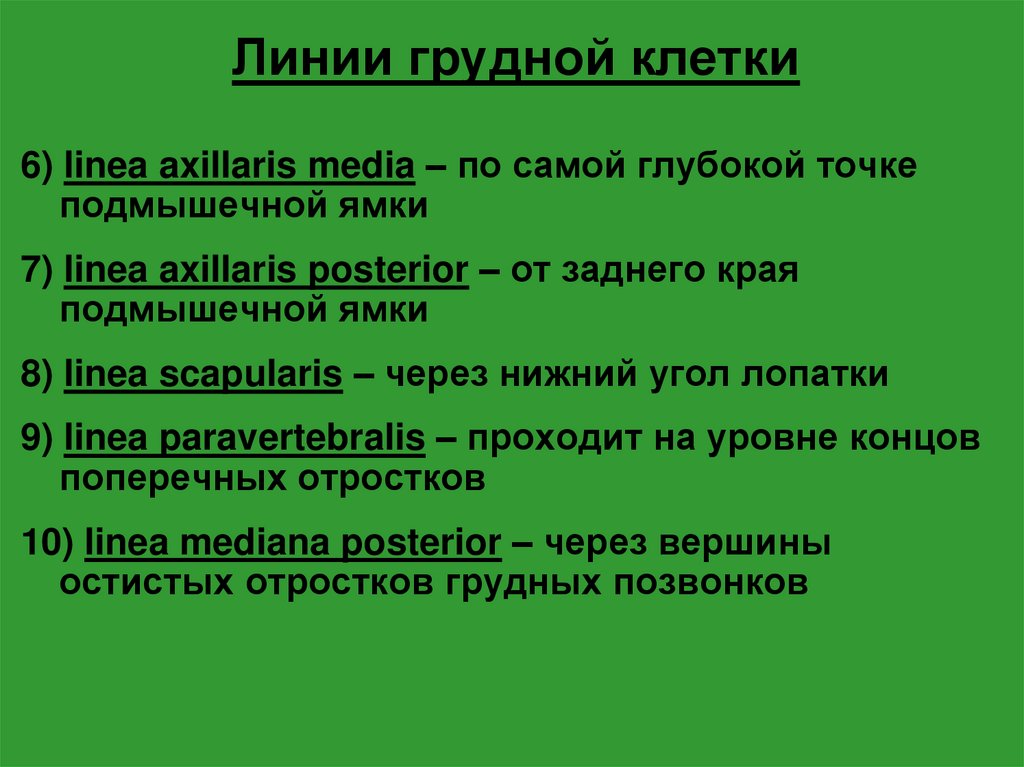 Линии грудной клетки

6) linea axillaris media – по самой глубокой точке подмышечной ямки

7) linea axillaris posterior – от заднего края подмышечной ямки

8) linea scapularis – через нижний угол лопатки

9) linea paravertebralis – проходит на уровне концов поперечных отростков

10) linea mediana posterior – через вершины остистых отростков грудных позвонков